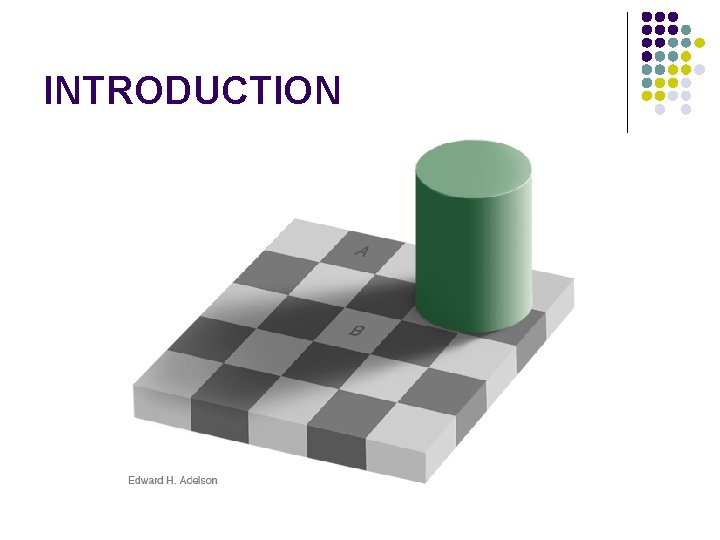 INTRODUCTION

A

B

Edward H. Adelson